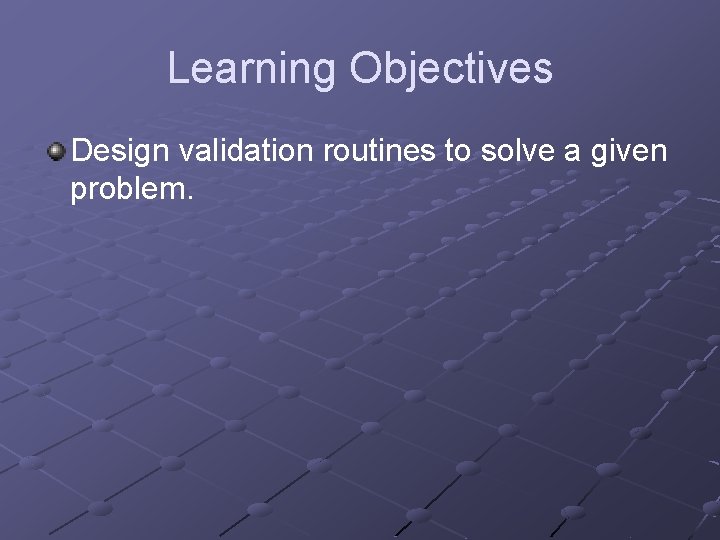 Learning Objectives

Design validation routines to solve a given problem.